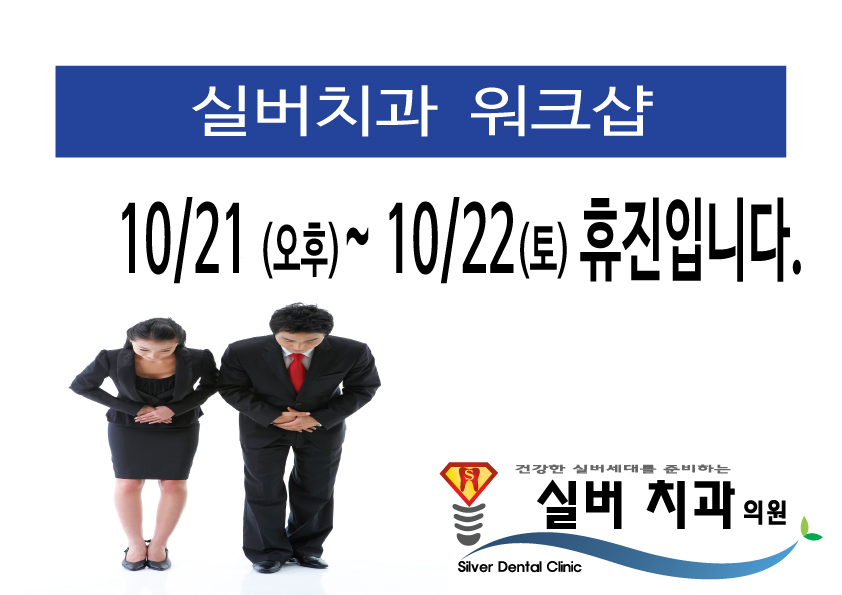 실버치과 워크샵

10/21 (오후)~ 10/22(토) 휴진입니다.

S

건강한 실버세대를 준비하는

실버 치과 의원

Silver Dental Clinic